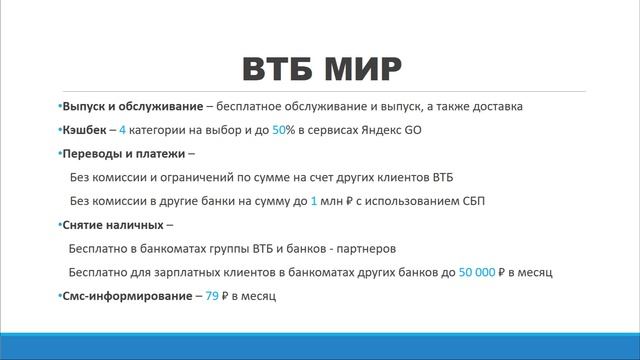 ВТБ МИР

•Выпуск и обслуживание – бесплатное обслуживание и выпуск, а также доставка

•Кэшбек – 4 категории на выбор и до 50% в сервисах Яндекс GO

•Переводы и платежи –

Без комиссии и ограничений по сумме на счет других клиентов ВТБ

Без комиссии в другие банки на сумму до 1 млн ₽ с использованием СБП

•Снятие наличных –

Бесплатно в банкоматах группы ВТБ и банков - партнеров

Бесплатно для зарплатных клиентов в банкоматах других банков до 50 000 ₽ в месяц

•Смс-информирование – 79 ₽ в месяц